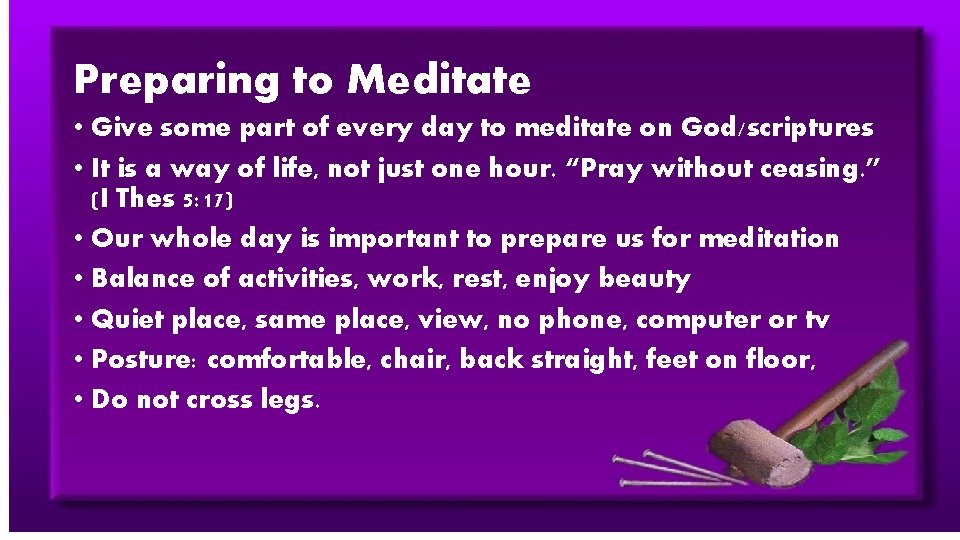 Preparing to Meditate

• Give some part of every day to meditate on God/scriptures

• It is a way of life, not just one hour. "Pray without ceasing." (I Thes 5:17)

• Our whole day is important to prepare us for meditation

• Balance of activities, work, rest, enjoy beauty

• Quiet place, same place, view, no phone, computer or tv

• Posture: comfortable, chair, back straight, feet on floor,

• Do not cross legs.